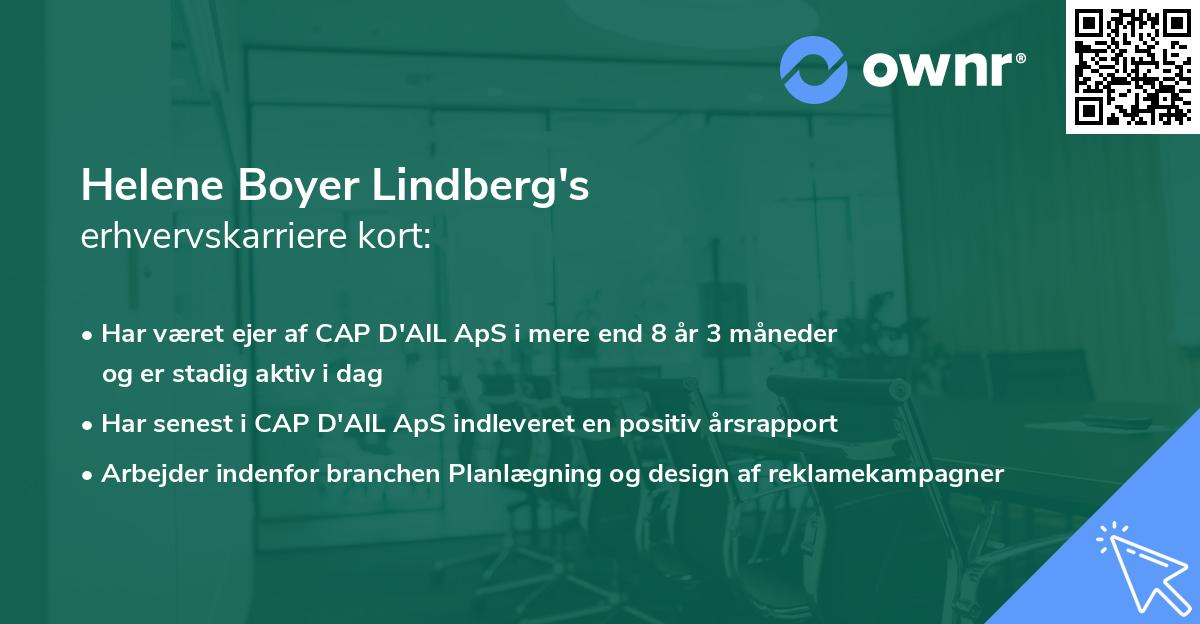 ownr®

Helene Boyer Lindberg's
erhvervskarriere kort:

• Har været ejer af CAP D'AIL ApS i mere end 8 år 3 måneder og er stadig aktiv i dag
• Har senest i CAP D'AIL ApS indleveret en positiv årsrapport
• Arbejder indenfor branchen Planlægning og design af reklamekampagner